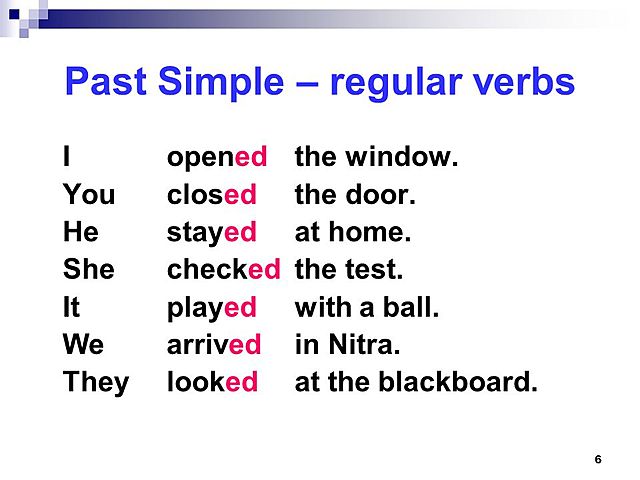 Past Simple – regular verbs

I opened the window.
You closed the door.
He stayed at home.
She checked the test.
It played with a ball.
We arrived in Nitra.
They looked at the blackboard.

6